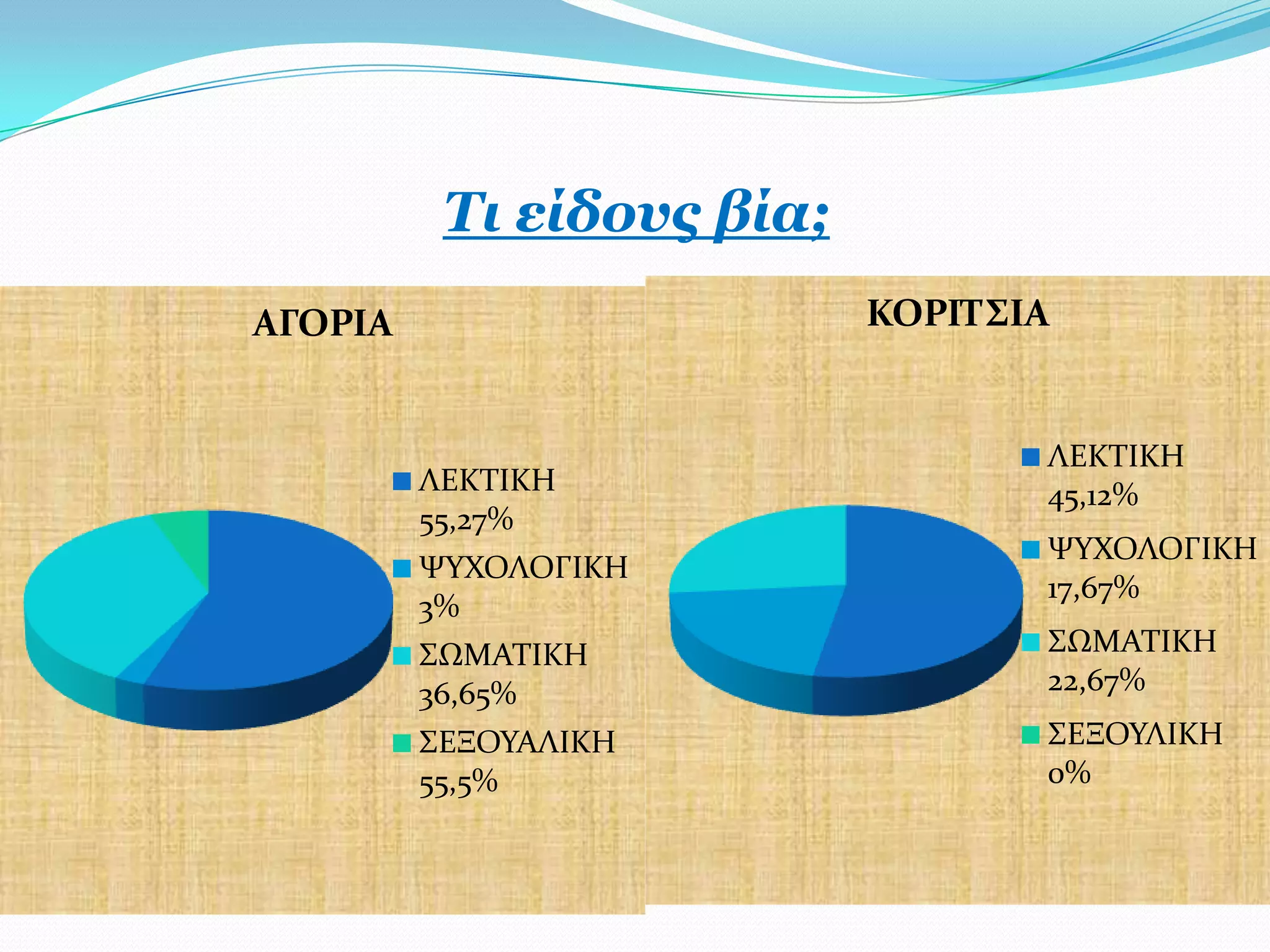 Τι είδους βία;

ΑΓΟΡΙΑ

ΛΕΚΤΙΚΗ 55,27%
ΨΥΧΟΛΟΓΙΚΗ 3%
ΣΩΜΑΤΙΚΗ 36,65%
ΣΕΞΟΥΑΛΙΚΗ 55,5%

ΚΟΡΙΤΣΙΑ

ΛΕΚΤΙΚΗ 45,12%
ΨΥΧΟΛΟΓΙΚΗ 17,67%
ΣΩΜΑΤΙΚΗ 22,67%
ΣΕΞΟΥΛΙΚΗ 0%